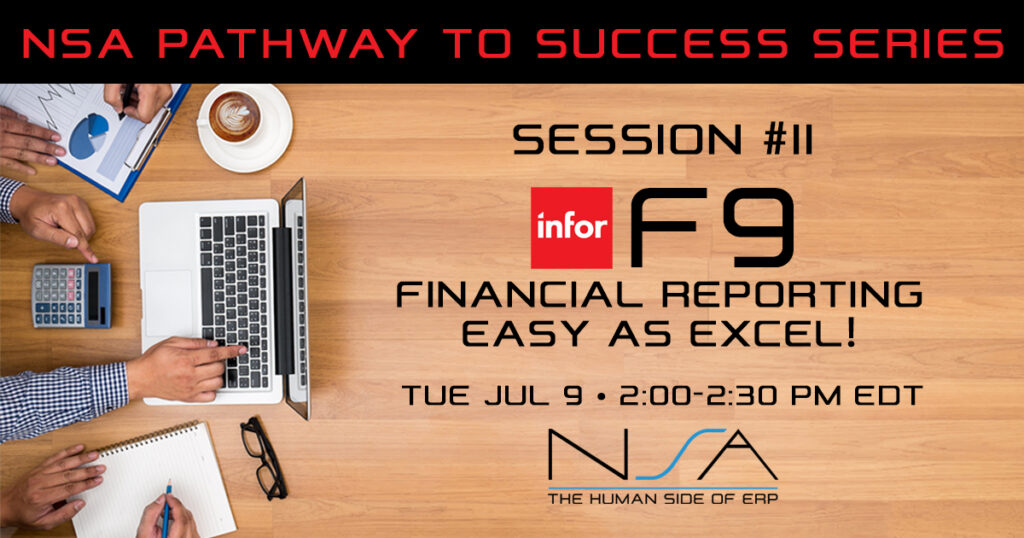 NSA PATHWAY TO SUCCESS SERIES

SESSION #11

infor F9

FINANCIAL REPORTING EASY AS EXCEL!

TUE JUL 9 • 2:00-2:30 PM EDT

NSA

THE HUMAN SIDE OF ERP